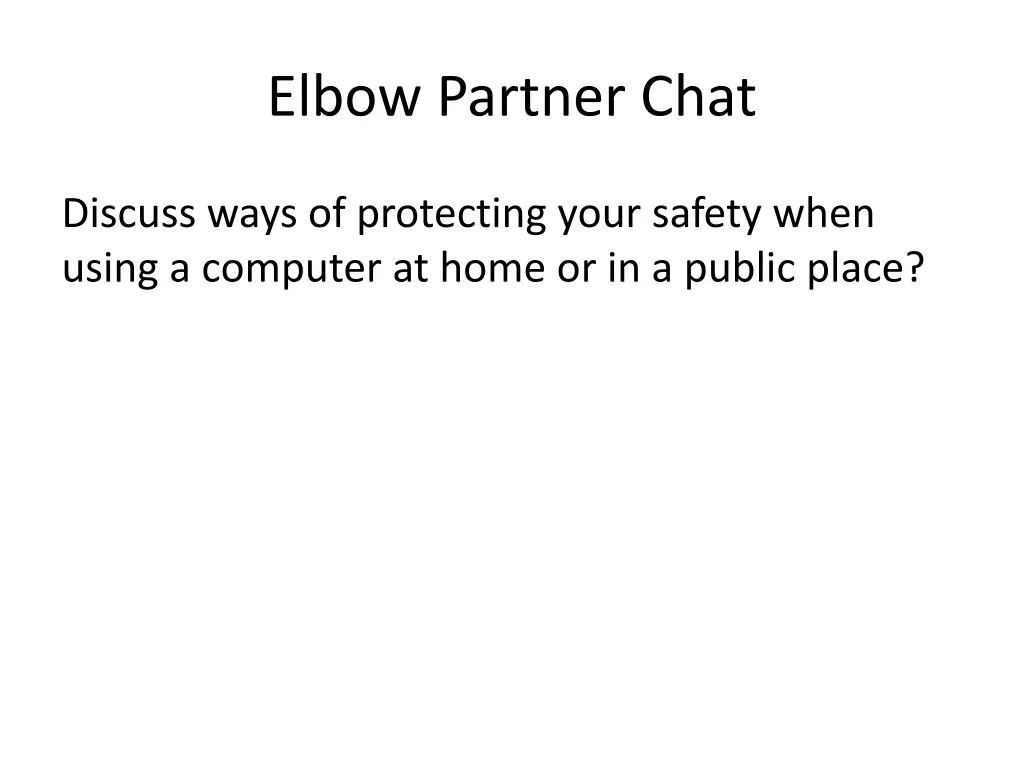 Elbow Partner Chat

Discuss ways of protecting your safety when using a computer at home or in a public place?